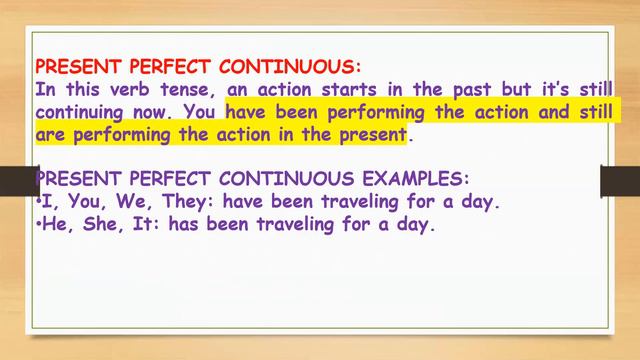 PRESENT PERFECT CONTINUOUS:
In this verb tense, an action starts in the past but it's still continuing now. You have been performing the action and still are performing the action in the present.

PRESENT PERFECT CONTINUOUS EXAMPLES:
•I, You, We, They: have been traveling for a day.
•He, She, It: has been traveling for a day.